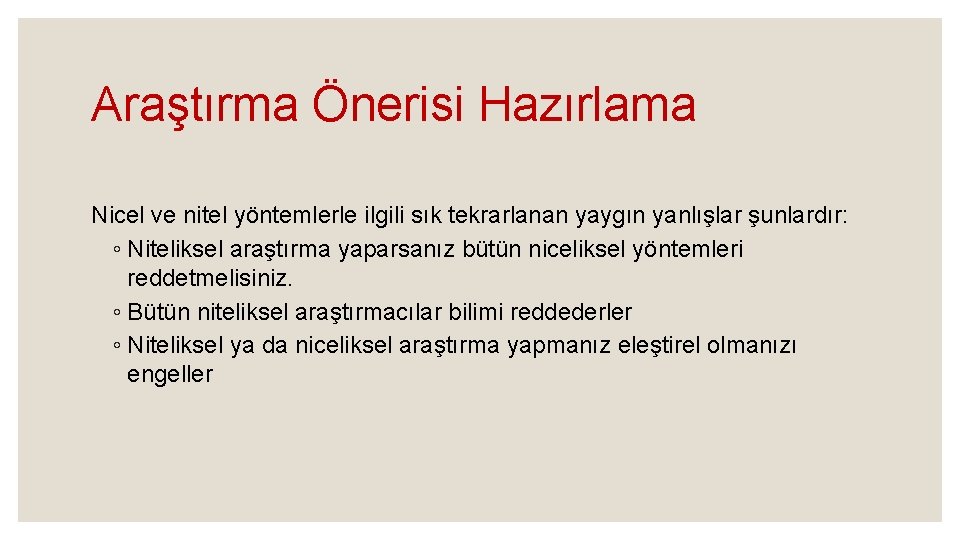 Araştırma Önerisi Hazırlama

Nicel ve nitel yöntemlerle ilgili sık tekrarlanan yaygın yanlışlar şunlardır:
◦ Niteliksel araştırma yaparsanız bütün niceliksel yöntemleri reddetmelisiniz.
◦ Bütün niteliksel araştırmacılar bilimi reddederler
◦ Niteliksel ya da niceliksel araştırma yapmanız eleştirel olmanızı engeller